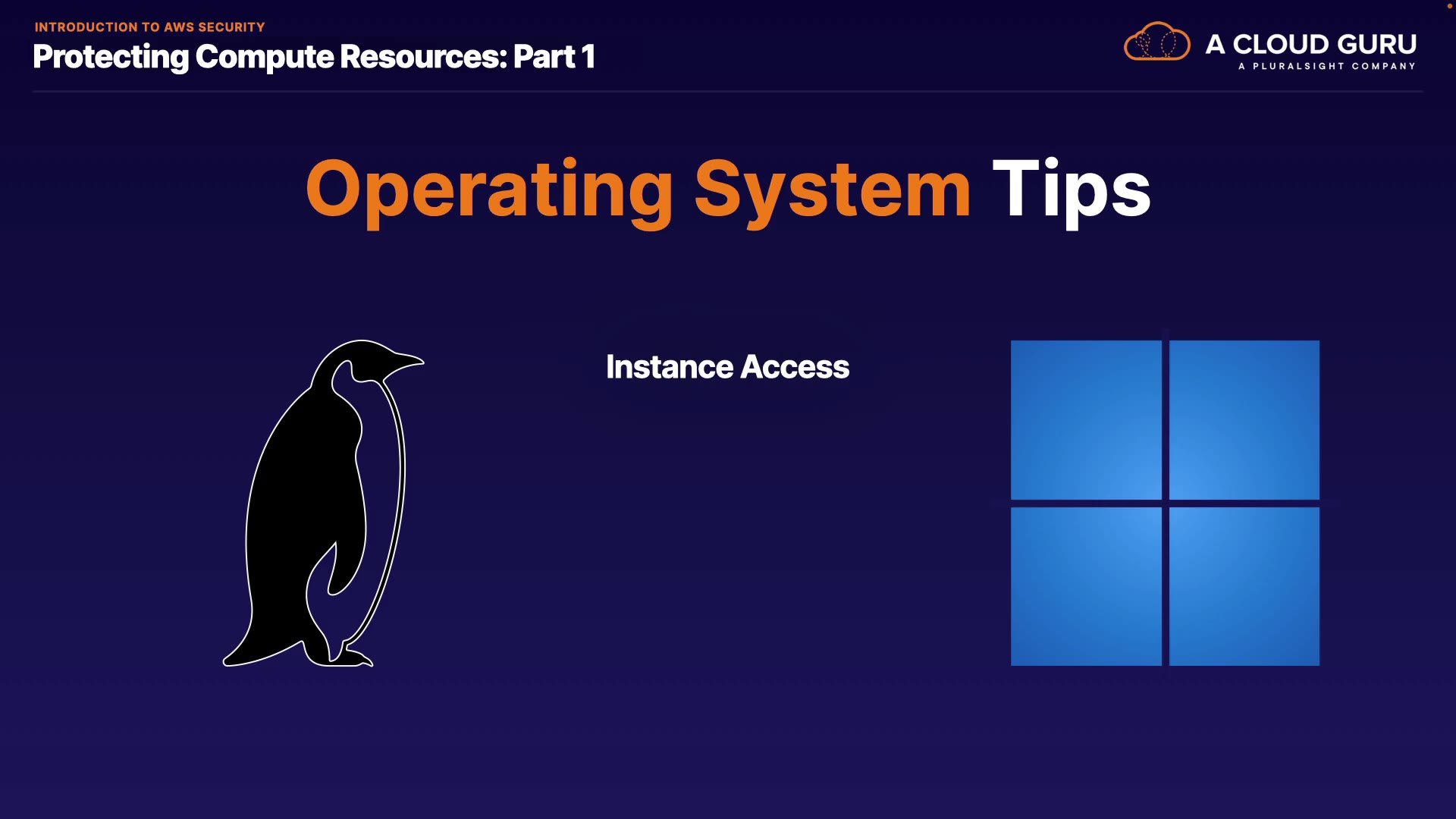 INTRODUCTION TO AWS SECURITY
Protecting Compute Resources: Part 1

A CLOUD GURU
A PLURALSIGHT COMPANY

Operating System Tips

Instance Access